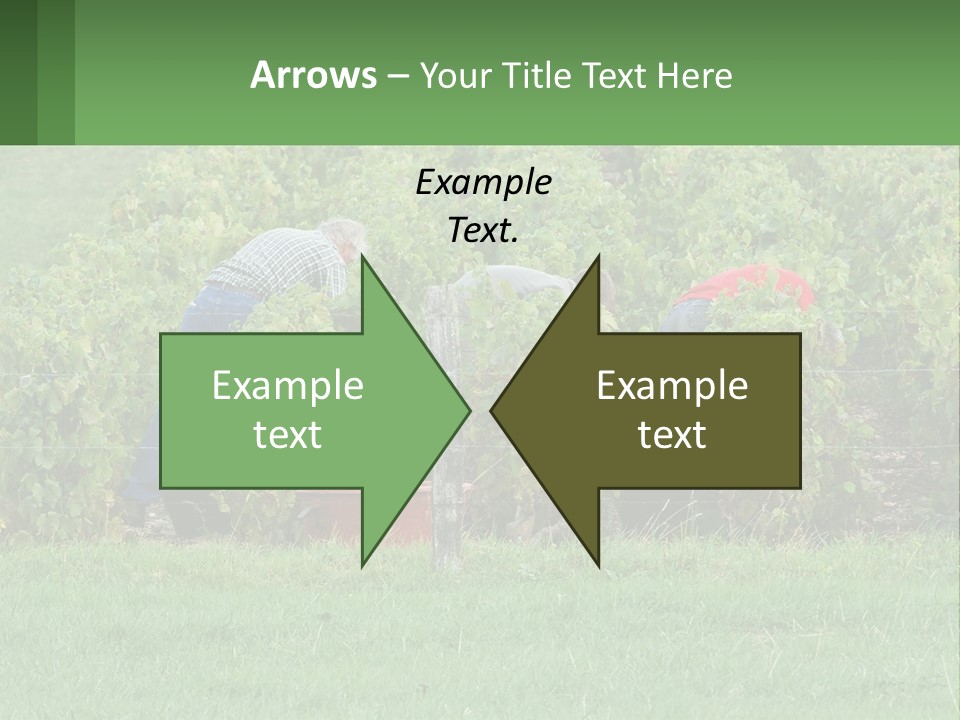 Arrows – Your Title Text Here

Example Text.

Example text

Example text